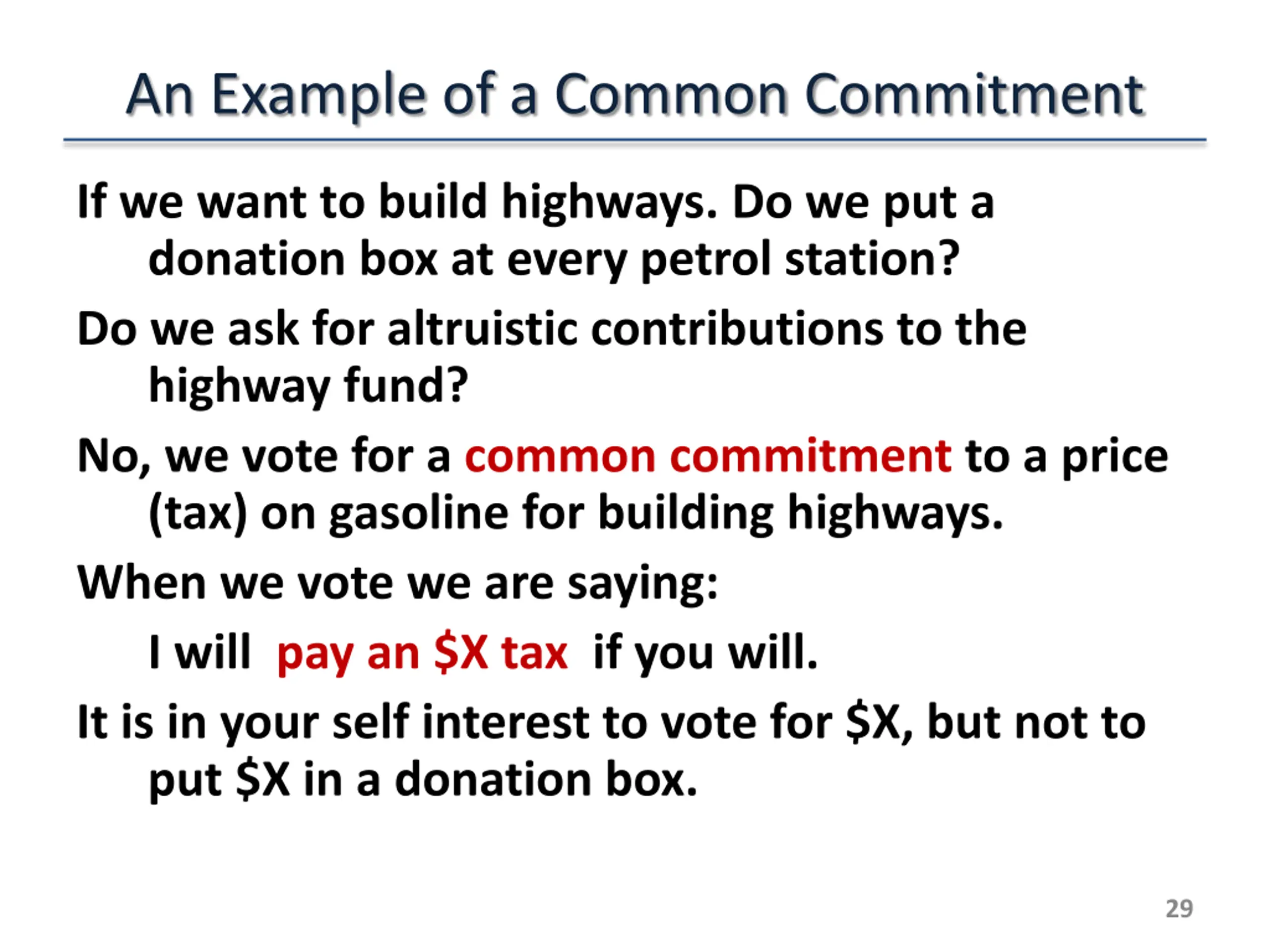 An Example of a Common Commitment

If we want to build highways. Do we put a donation box at every petrol station?

Do we ask for altruistic contributions to the highway fund?

No, we vote for a common commitment to a price (tax) on gasoline for building highways.

When we vote we are saying:

I will pay an \$X tax if you will.

It is in your self interest to vote for \$X, but not to put \$X in a donation box.

29